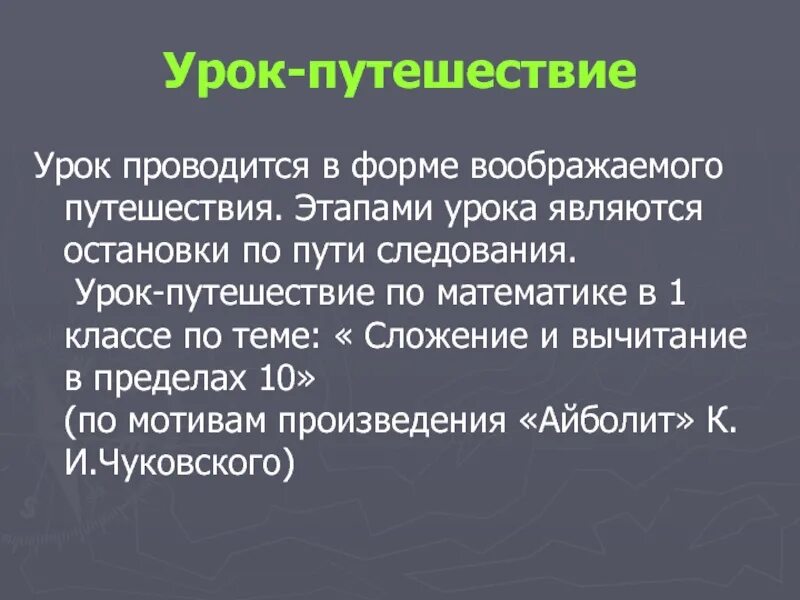 Урок-путешествие

Урок проводится в форме воображаемого путешествия. Этапами урока являются остановки по пути следования.
Урок-путешествие по математике в 1 классе по теме: « Сложение и вычитание в пределах 10»
(по мотивам произведения «Айболит» К. И.Чуковского)